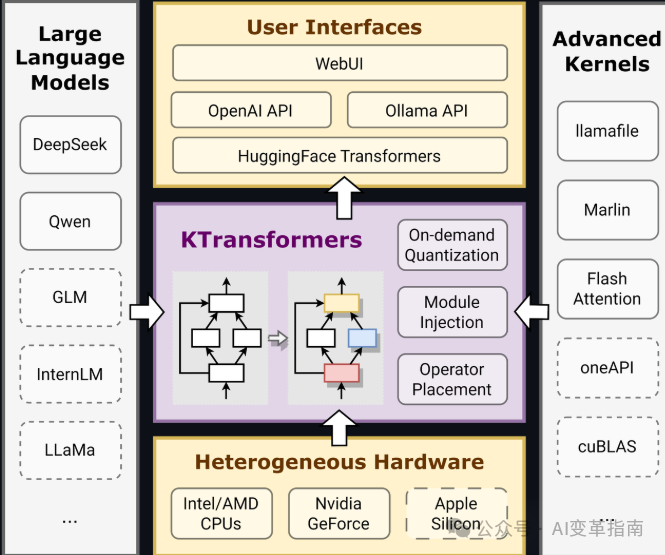 Large Language Models

DeepSeek

Qwen

GLM

InternLM

LLaMa

...

User Interfaces

WebUI

OpenAI API

Ollama API

HuggingFace Transformers

KTransformers

On-demand Quantization

Module Injection

Operator Placement

Heterogeneous Hardware

Intel/AMD CPUs

Nvidia GeForce

Apple Silicon

Advanced Kernels

llamafile

Marlin

Flash Attention

oneAPI

cuBLAS

...

公众号 · AI变革指南